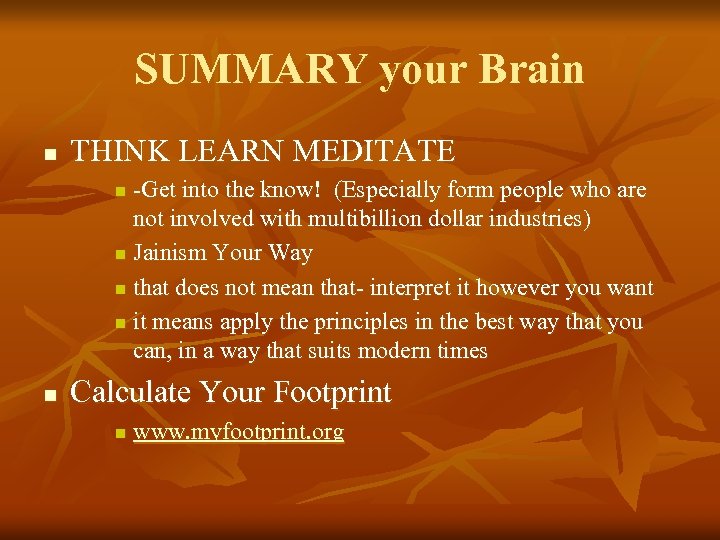 SUMMARY your Brain

- THINK LEARN MEDITATE
  - -Get into the know! (Especially form people who are not involved with multibillion dollar industries)
  - Jainism Your Way
  - that does not mean that- interpret it however you want
  - it means apply the principles in the best way that you can, in a way that suits modern times
- Calculate Your Footprint
  - www.myfootprint.org